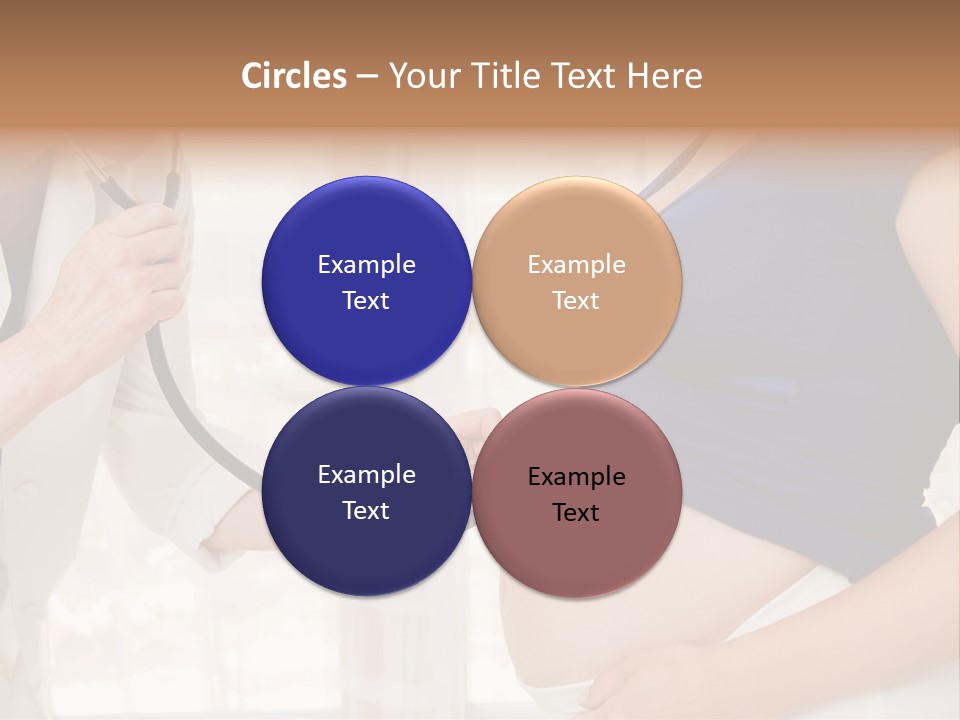 Circles – Your Title Text Here

Example Text

Example Text

Example Text

Example Text